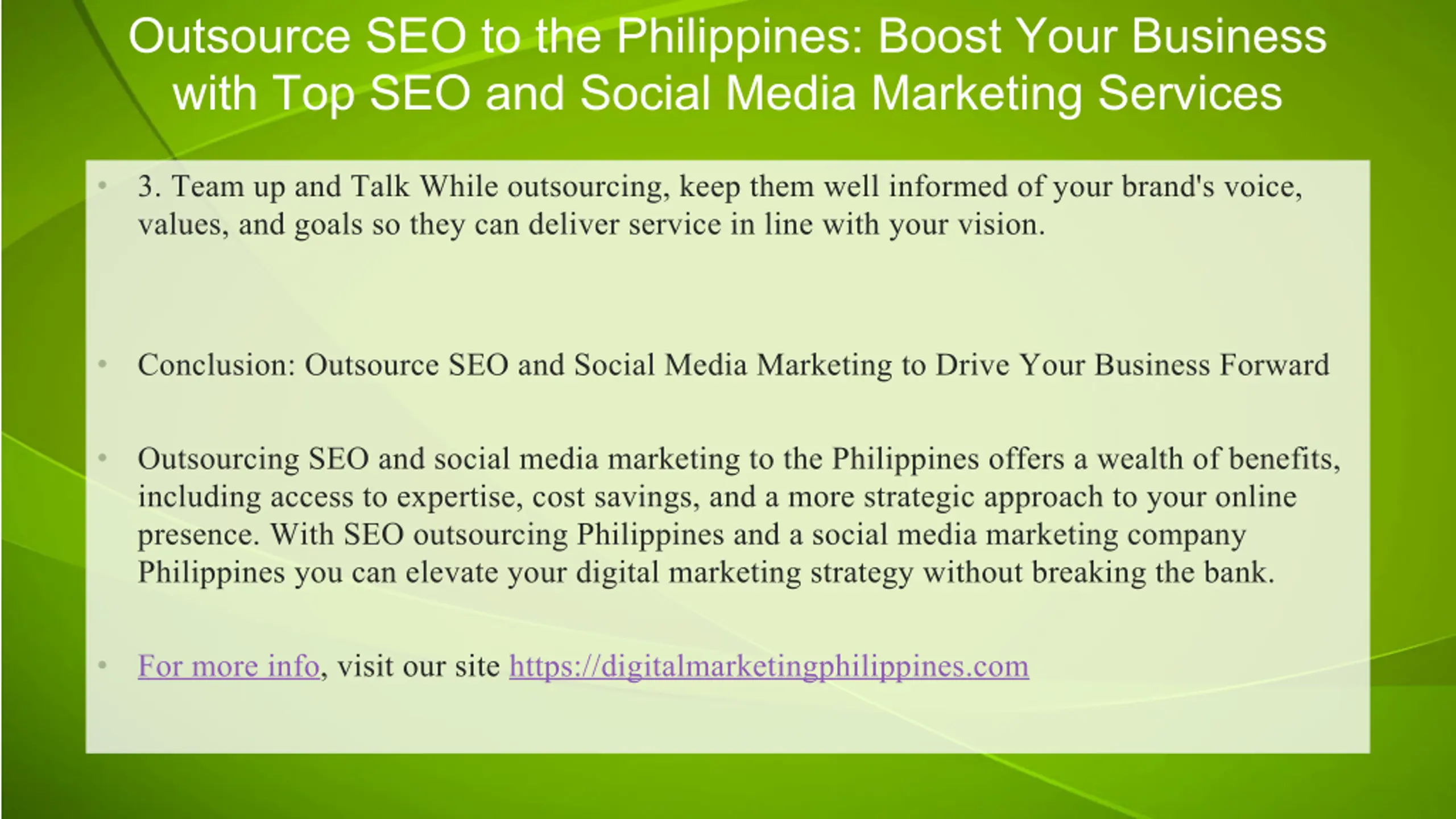 Outsource SEO to the Philippines: Boost Your Business with Top SEO and Social Media Marketing Services

• 3. Team up and Talk While outsourcing, keep them well informed of your brand's voice, values, and goals so they can deliver service in line with your vision.

• Conclusion: Outsource SEO and Social Media Marketing to Drive Your Business Forward

• Outsourcing SEO and social media marketing to the Philippines offers a wealth of benefits, including access to expertise, cost savings, and a more strategic approach to your online presence. With SEO outsourcing Philippines and a social media marketing company Philippines you can elevate your digital marketing strategy without breaking the bank.

• For more info, visit our site https://digitalmarketingphilippines.com